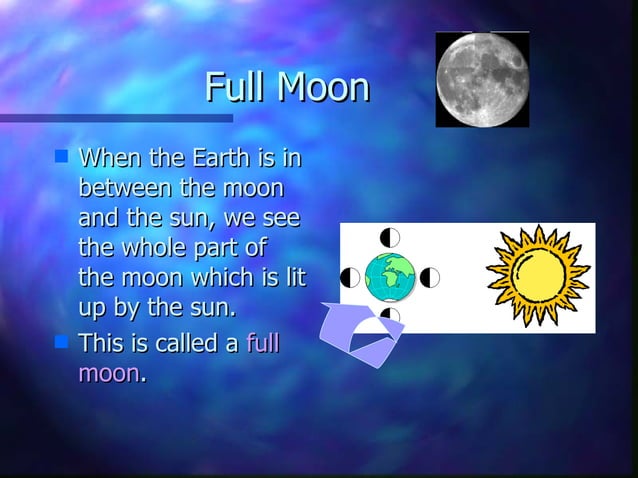 Full Moon

When the Earth is in between the moon and the sun, we see the whole part of the moon which is lit up by the sun.

This is called a full moon.